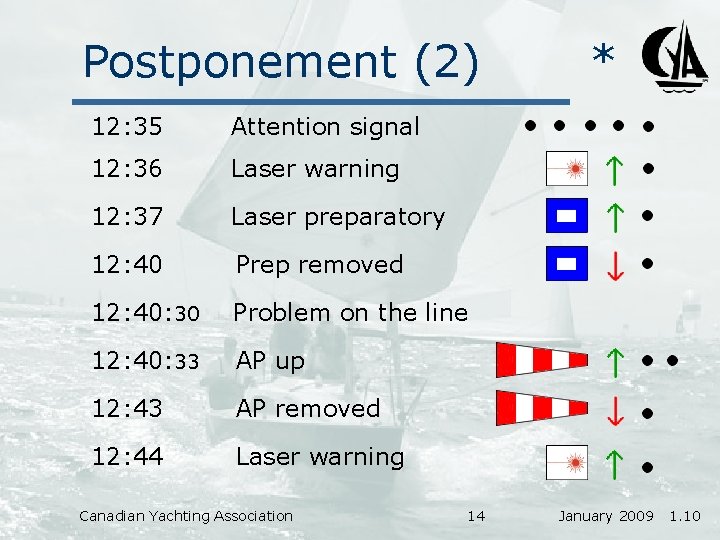 Postponement (2)

*

CYA

12:35 Attention signal • • • • •

12:36 Laser warning ↑ •

12:37 Laser preparatory ↑ •

12:40 Prep removed ↓ •

12:40:30 Problem on the line

12:40:33 AP up ↑ • •

12:43 AP removed ↓ •

12:44 Laser warning ↑ •

Canadian Yachting Association 14 January 2009 1.10